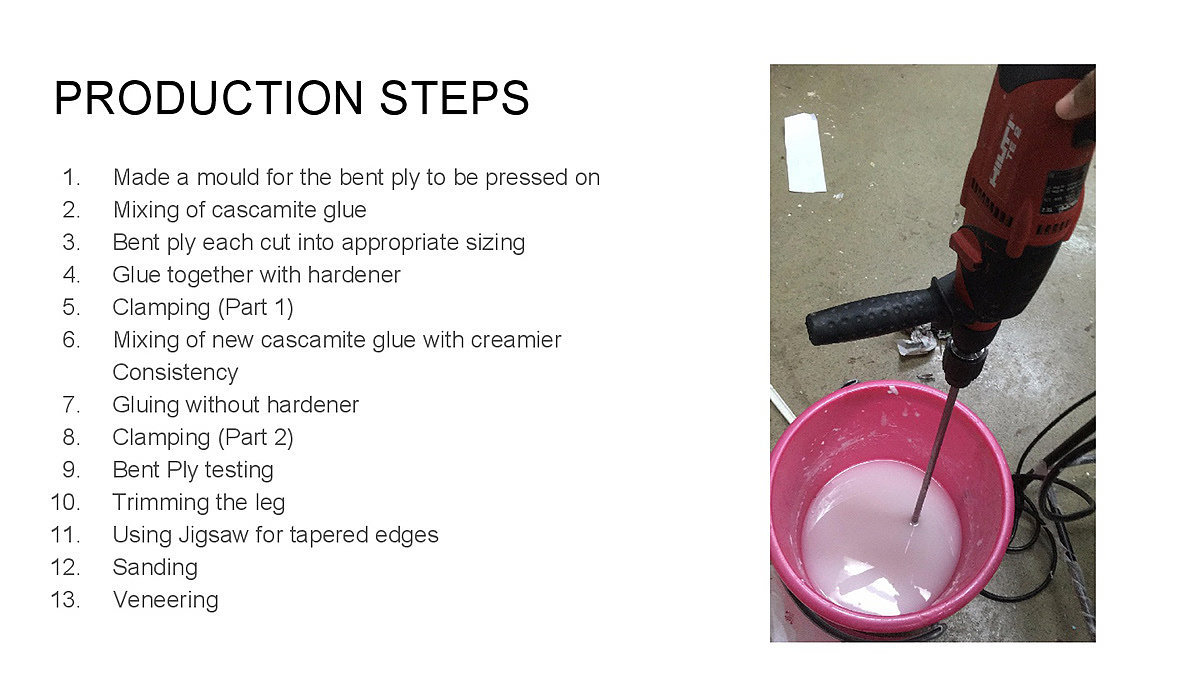 PRODUCTION STEPS

1. Made a mould for the bent ply to be pressed on
2. Mixing of cascamite glue
3. Bent ply each cut into appropriate sizing
4. Glue together with hardener
5. Clamping (Part 1)
6. Mixing of new cascamite glue with creamier Consistency
7. Gluing without hardener
8. Clamping (Part 2)
9. Bent Ply testing
10. Trimming the leg
11. Using Jigsaw for tapered edges
12. Sanding
13. Veneering

HILTI